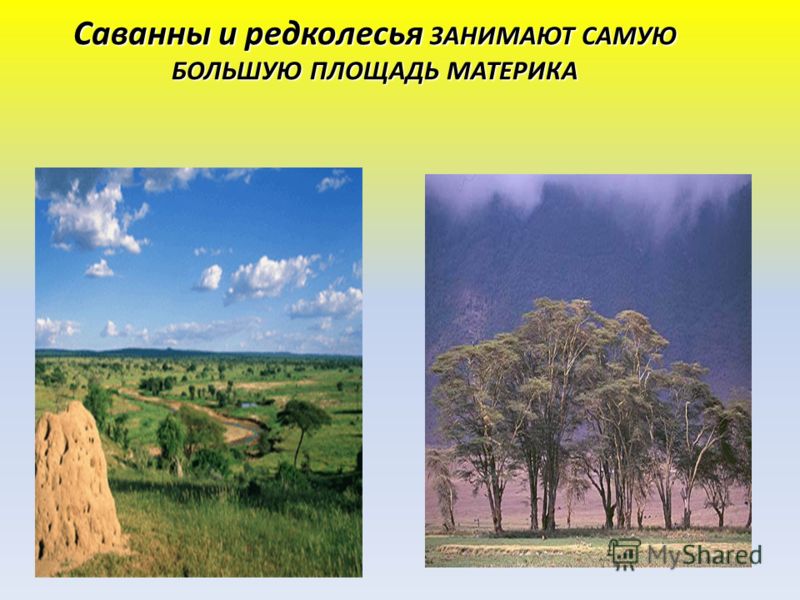 Саванны и редколесья ЗАНИМАЮТ САМУЮ БОЛЬШУЮ ПЛОЩАДЬ МАТЕРИКА

MyShared